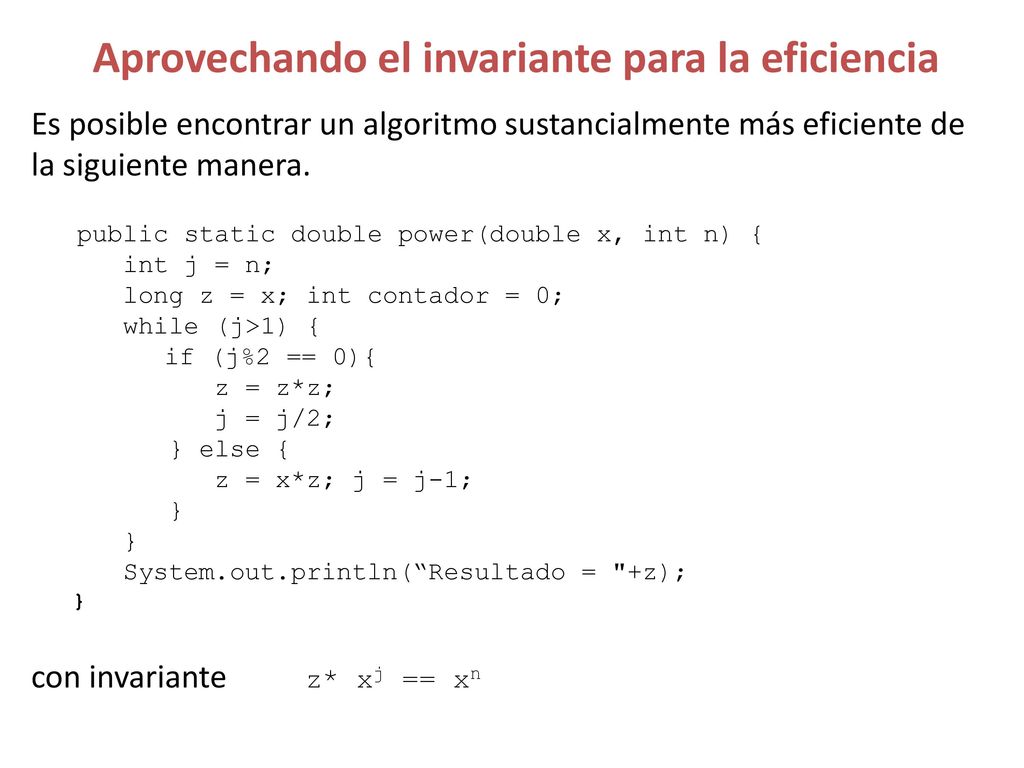 Aprovechando el invariante para la eficiencia

Es posible encontrar un algoritmo sustancialmente más eficiente de la siguiente manera.

public static double power(double x, int n) {
    int j = n;
    long z = x; int contador = 0;
    while (j>1) {
        if (j%2 == 0){
            z = z*z;
            j = j/2;
        } else {
            z = x*z; j = j-1;
        }
    }
    System.out.println(“Resultado = "+z);
}

con invariante $z* x^j == x^n$